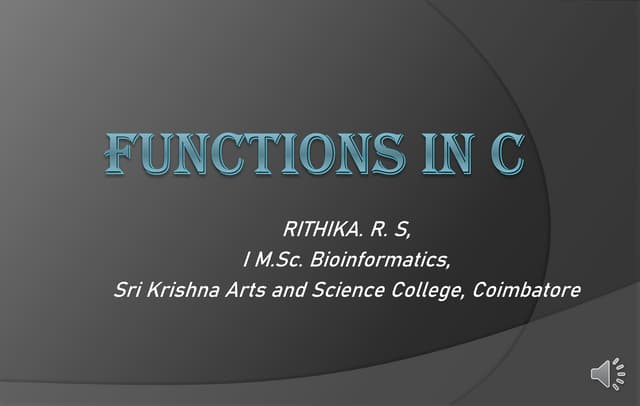 FUNCTIONS IN C

RITHIKA. R. S,
I M.Sc. Bioinformatics,
Sri Krishna Arts and Science College, Coimbatore